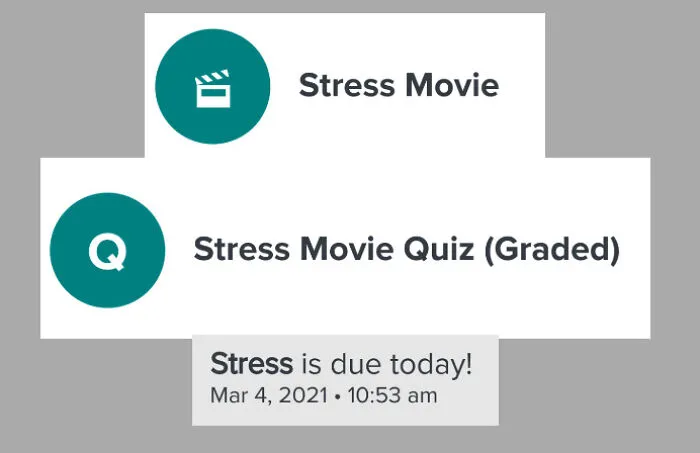 Stress Movie

Q

Stress Movie Quiz (Graded)

Stress is due today!
Mar 4, 2021 • 10:53 am